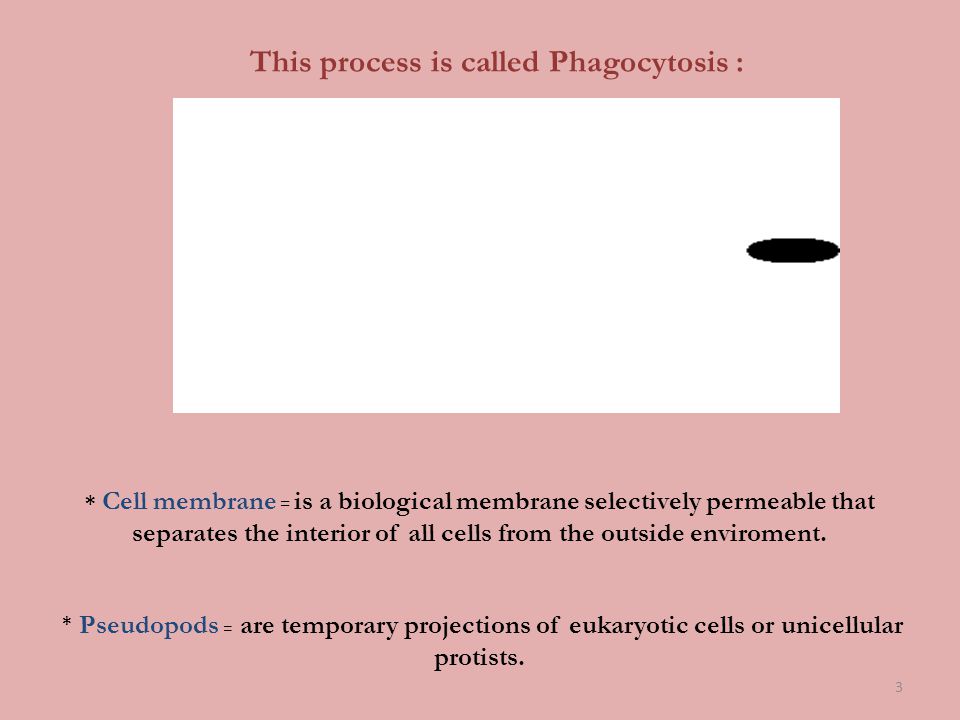 This process is called Phagocytosis :

* Cell membrane = is a biological membrane selectively permeable that separates the interior of all cells from the outside enviroment.

* Pseudopods = are temporary projections of eukaryotic cells or unicellular protists.

3